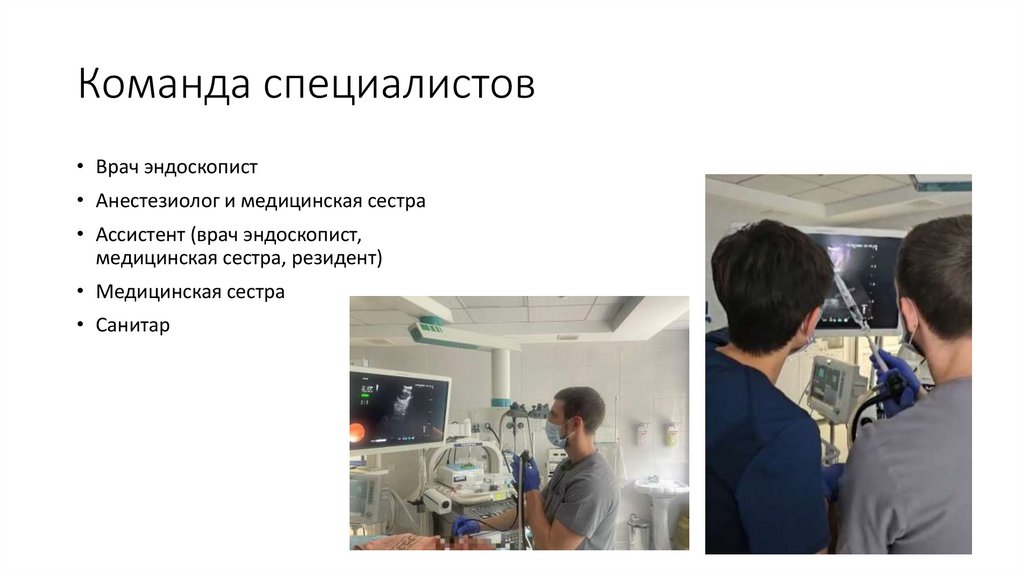 Команда специалистов

• Врач эндоскопист
• Анестезиолог и медицинская сестра
• Ассистент (врач эндоскопист, медицинская сестра, резидент)
• Медицинская сестра
• Санитар